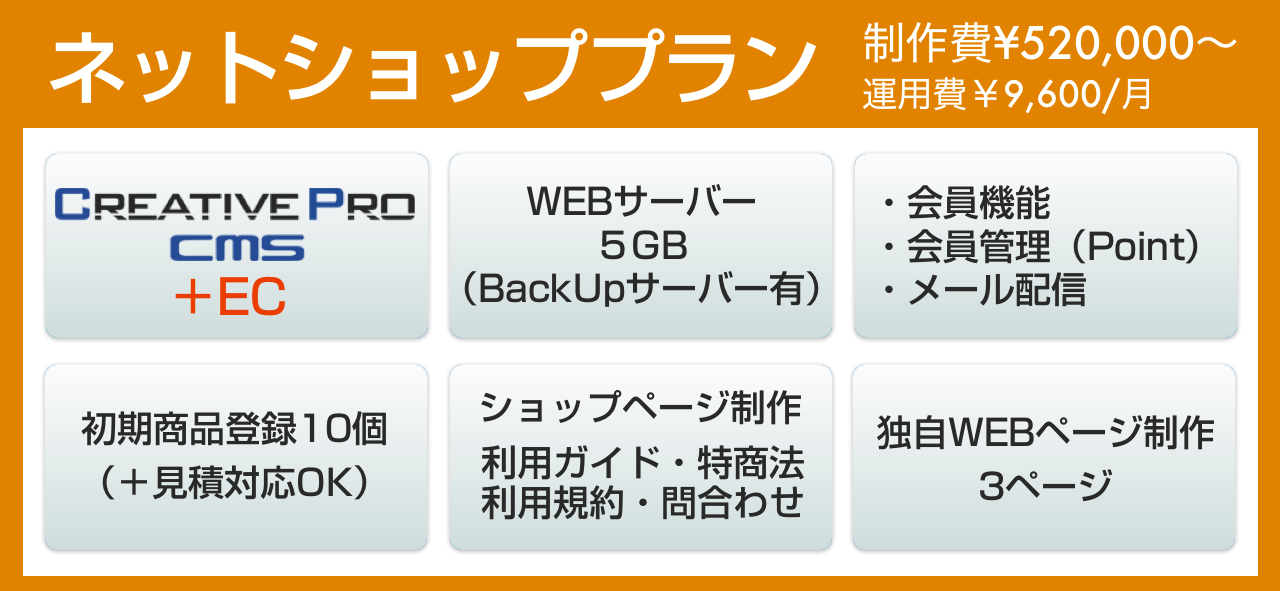 ネットショッププラン

制作費¥520,000〜
運用費￥9,600/月

CREATIVE PRO
CMS
＋EC

WEBサーバー
5GB
（BackUpサーバー有）

・会員機能
・会員管理（Point）
・メール配信

初期商品登録10個
（＋見積対応OK）

ショップページ制作
利用ガイド・特商法
利用規約・問合わせ

独自WEBページ制作
3ページ